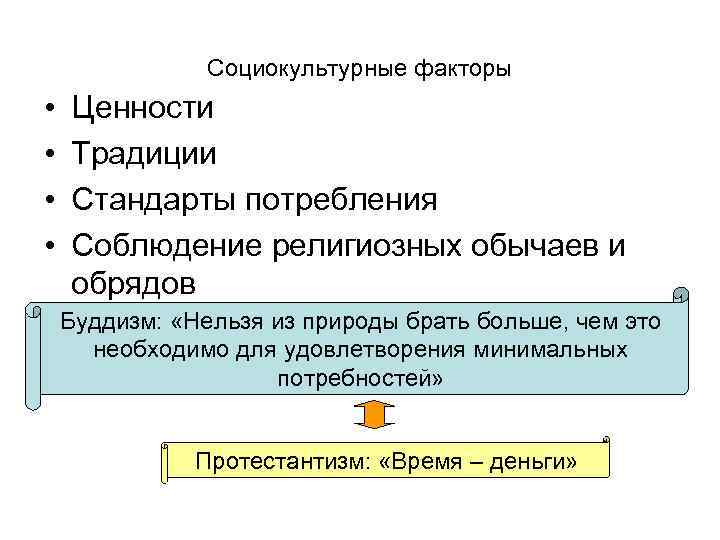 Социокультурные факторы

• Ценности
• Традиции
• Стандарты потребления
• Соблюдение религиозных обычаев и обрядов

Буддизм: «Нельзя из природы брать больше, чем это необходимо для удовлетворения минимальных потребностей»

Протестантизм: «Время – деньги»